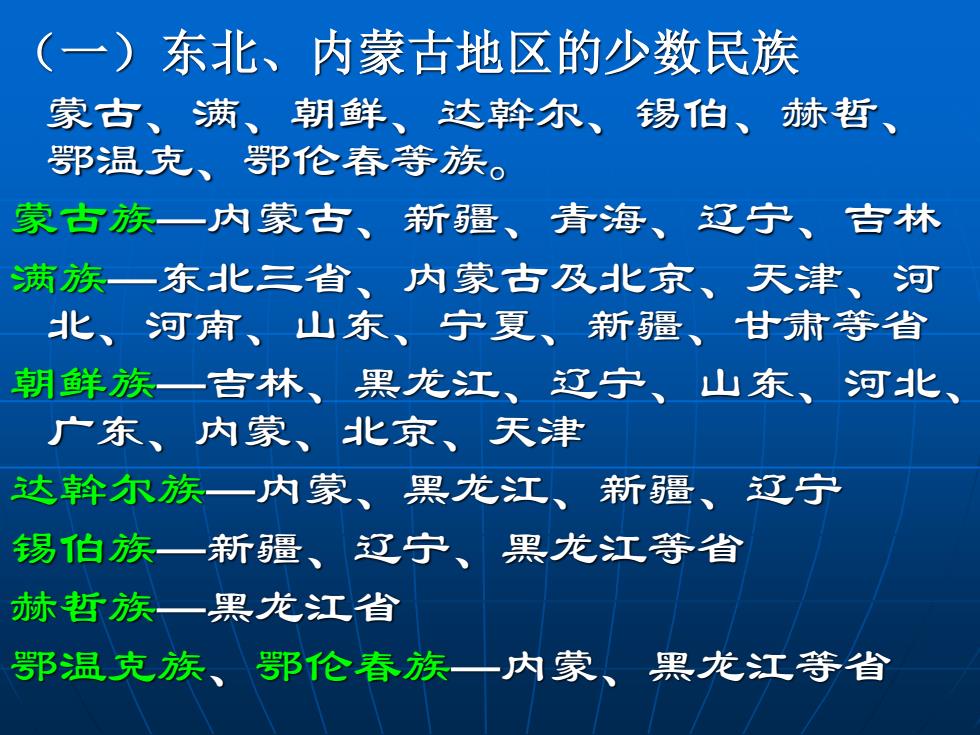 （一）东北、内蒙古地区的少数民族

蒙古、满、朝鲜、达斡尔、锡伯、赫哲、鄂温克、鄂伦春等族。

蒙古族—内蒙古、新疆、青海、辽宁、吉林

满族—东北三省、内蒙古及北京、天津、河北、河南、山东、宁夏、新疆、甘肃等省

朝鲜族—吉林、黑龙江、辽宁、山东、河北、广东、内蒙、北京、天津

达斡尔族—内蒙、黑龙江、新疆、辽宁

锡伯族—新疆、辽宁、黑龙江等省

赫哲族—黑龙江省

鄂温克族、鄂伦春族—内蒙、黑龙江等省